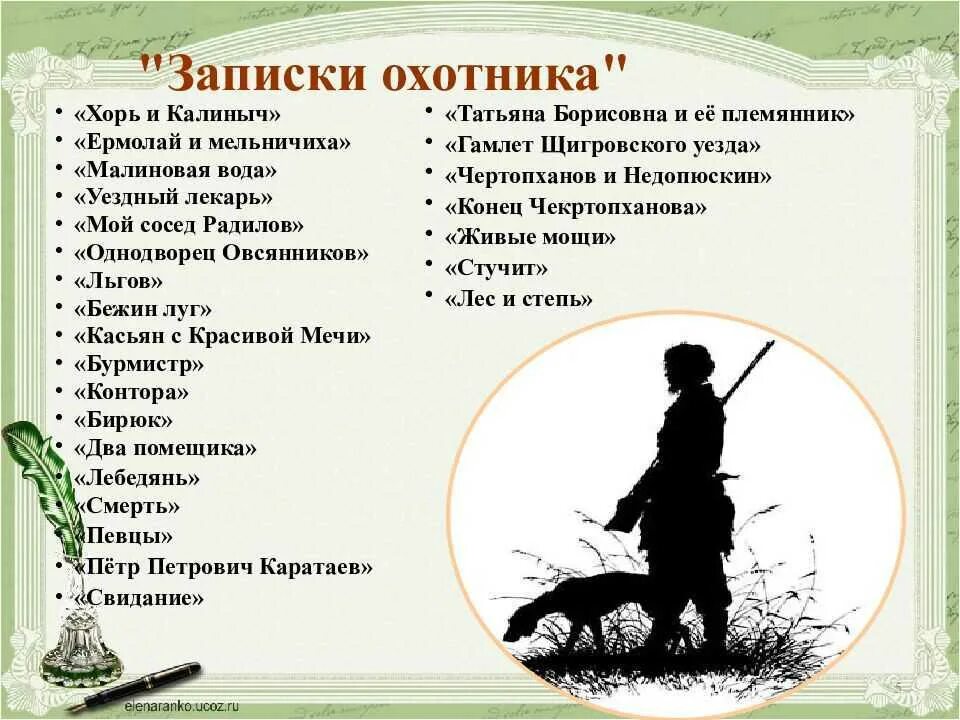 "Записки охотника"

• «Хорь и Калиныч»
• «Ермолай и мельничиха»
• «Малиновая вода»
• «Уездный лекарь»
• «Мой сосед Радилов»
• «Однодворец Овсянников»
• «Льгов»
• «Бежин луг»
• «Касьян с Красивой Мечи»
• «Бурмистр»
• «Контора»
• «Бирюк»
• «Два помещика»
• «Лебедянь»
• «Смерть»
• «Певцы»
• «Пётр Петрович Каратаев»
• «Свидание»

• «Татьяна Борисовна и её племянник»
• «Гамлет Щигровского уезда»
• «Чертопханов и Недопюскин»
• «Конец Чекртопханова»
• «Живые мощи»
• «Стучит»
• «Лес и степь»

elenaranko.ucoz.ru